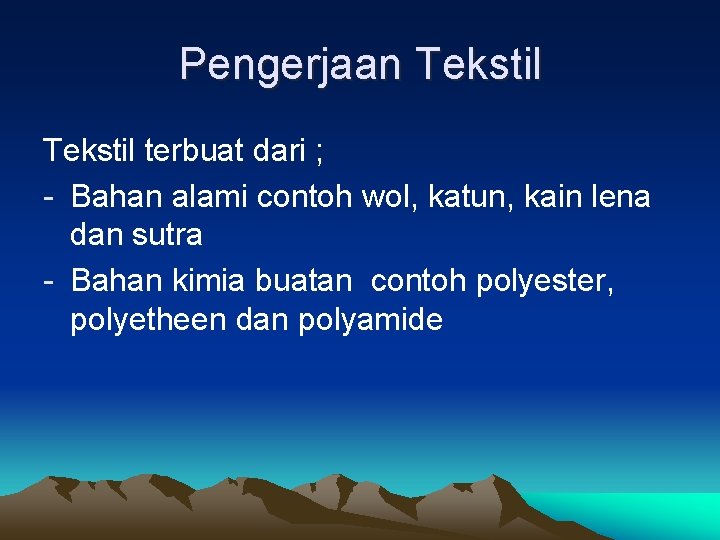 Pengerjaan Tekstil

Tekstil terbuat dari ;
- Bahan alami contoh wol, katun, kain lena dan sutra
- Bahan kimia buatan contoh polyester, polyetheen dan polyamide